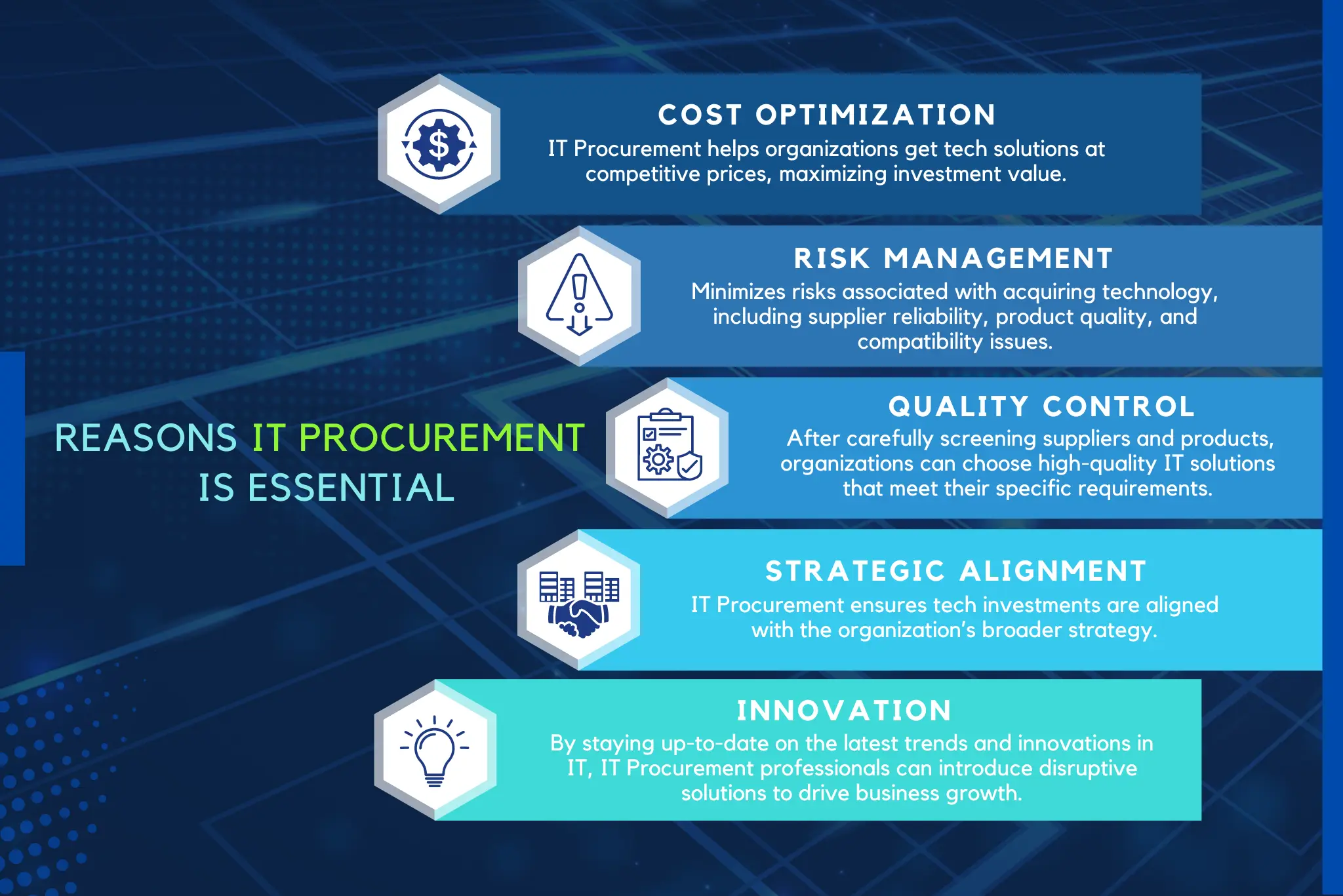 REASONS IT PROCUREMENT IS ESSENTIAL

COST OPTIMIZATION
IT Procurement helps organizations get tech solutions at competitive prices, maximizing investment value.

RISK MANAGEMENT
Minimizes risks associated with acquiring technology, including supplier reliability, product quality, and compatibility issues.

QUALITY CONTROL
After carefully screening suppliers and products, organizations can choose high-quality IT solutions that meet their specific requirements.

STRATEGIC ALIGNMENT
IT Procurement ensures tech investments are aligned with the organization's broader strategy.

INNOVATION
By staying up-to-date on the latest trends and innovations in IT, IT Procurement professionals can introduce disruptive solutions to drive business growth.